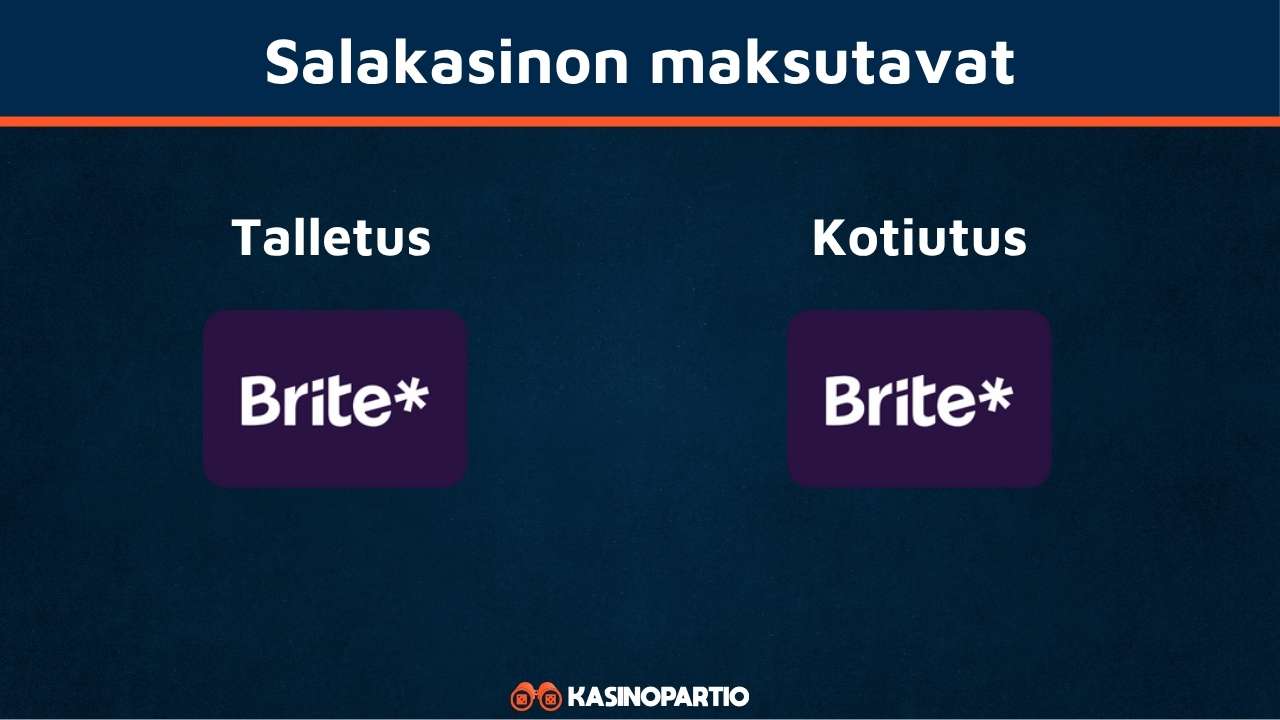 Salakasinon maksutavat

Talletus

Brite*

Kotiutus

Brite*

KASINOPARTIO